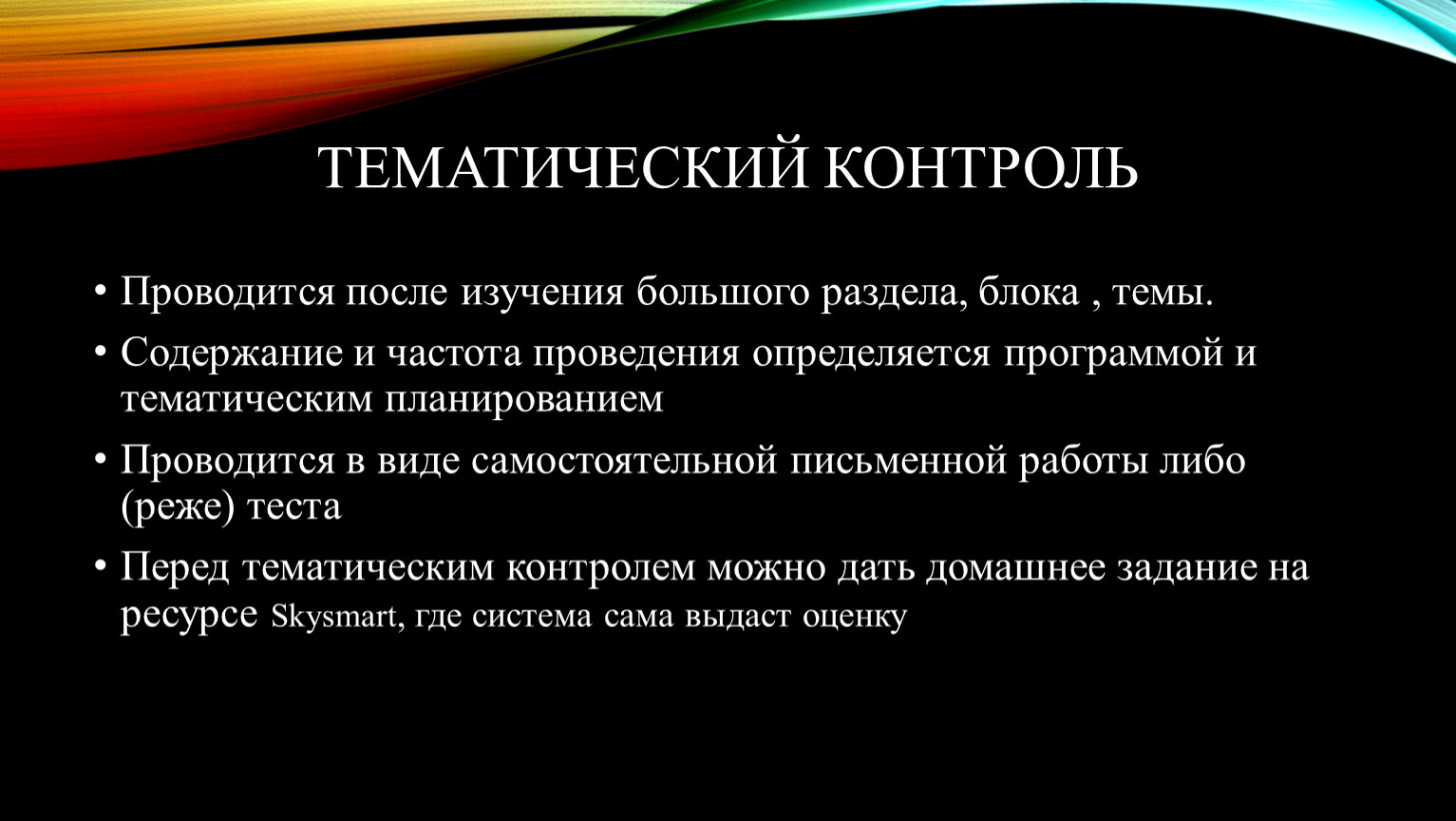 ТЕМАТИЧЕСКИЙ КОНТРОЛЬ

• Проводится после изучения большого раздела, блока , темы.

• Содержание и частота проведения определяется программой и тематическим планированием

• Проводится в виде самостоятельной письменной работы либо (реже) теста

• Перед тематическим контролем можно дать домашнее задание на ресурсе Skysmart, где система сама выдаст оценку